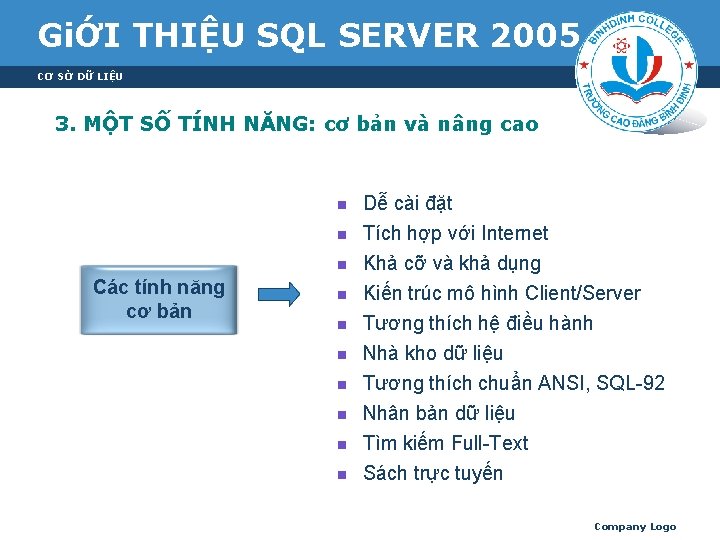 GiỚI THIỆU SQL SERVER 2005

CƠ SỞ DỮ LIỆU

BINHDINH COLLEGE
TRƯỜNG CAO ĐẲNG BÌNH ĐỊNH

3. MỘT SỐ TÍNH NĂNG: cơ bản và nâng cao

Các tính năng cơ bản

- Dễ cài đặt
- Tích hợp với Internet
- Khả cỡ và khả dụng
- Kiến trúc mô hình Client/Server
- Tương thích hệ điều hành
- Nhà kho dữ liệu
- Tương thích chuẩn ANSI, SQL-92
- Nhân bản dữ liệu
- Tìm kiếm Full-Text
- Sách trực tuyến

Company Logo